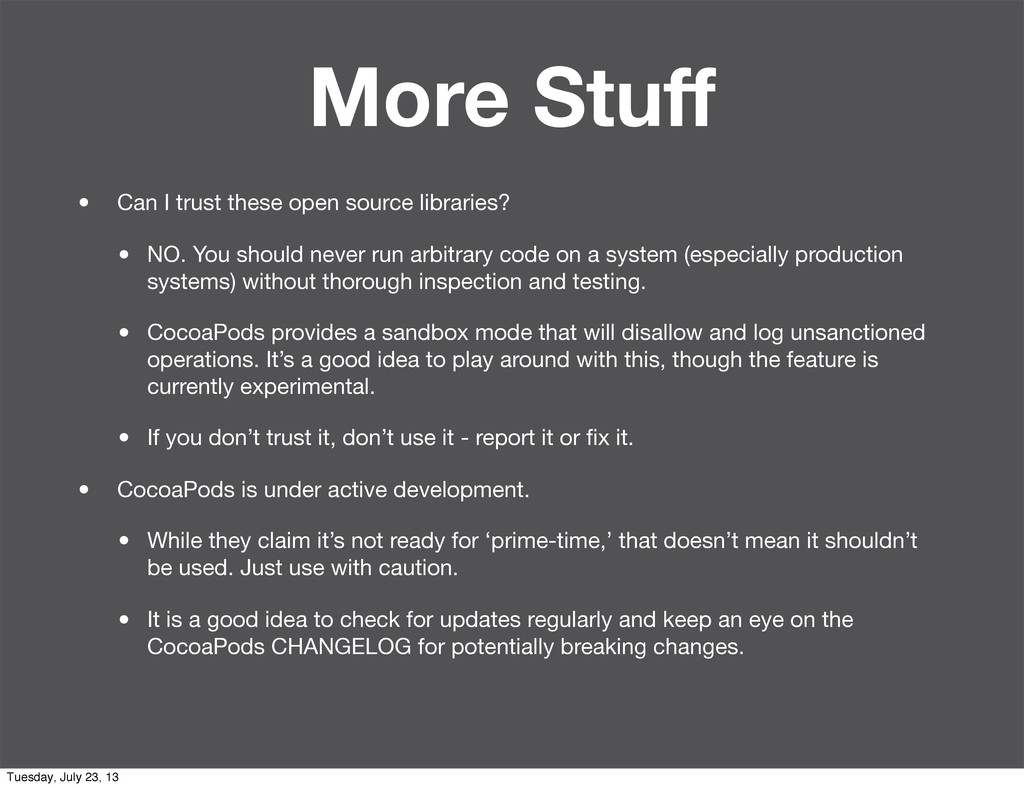 More Stuff

• Can I trust these open source libraries?

• NO. You should never run arbitrary code on a system (especially production systems) without thorough inspection and testing.

• CocoaPods provides a sandbox mode that will disallow and log unsanctioned operations. It’s a good idea to play around with this, though the feature is currently experimental.

• If you don’t trust it, don’t use it - report it or fix it.

• CocoaPods is under active development.

• While they claim it’s not ready for ‘prime-time,’ that doesn’t mean it shouldn’t be used. Just use with caution.

• It is a good idea to check for updates regularly and keep an eye on the CocoaPods CHANGELOG for potentially breaking changes.

Tuesday, July 23, 13